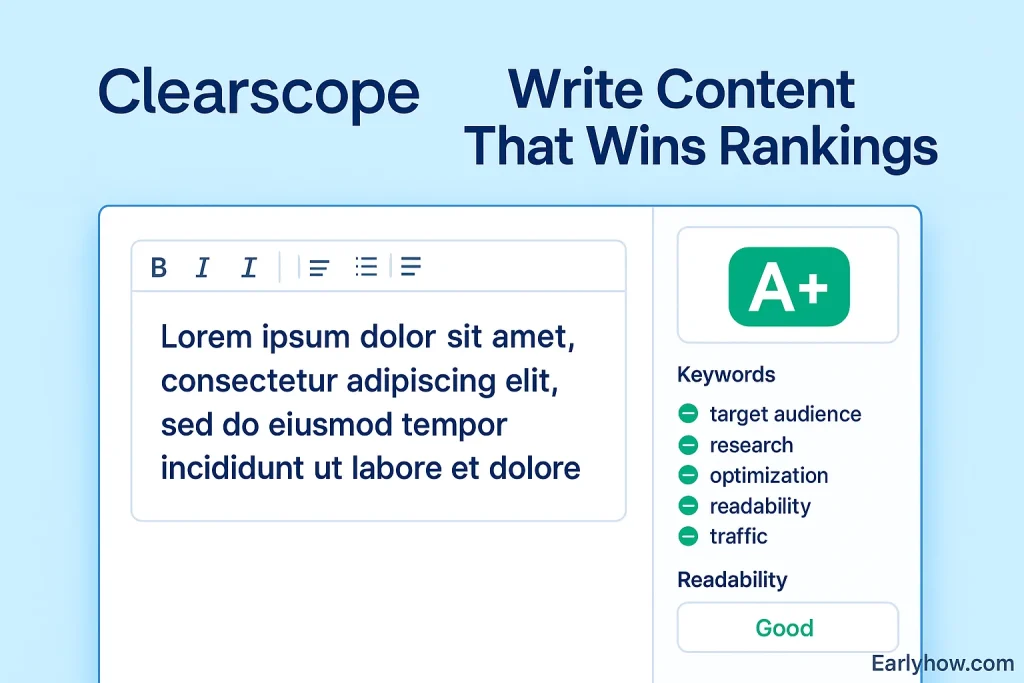 Clearscope

Write Content That Wins Rankings

B I I

Lorem ipsum dolor sit amet, consectetur adipiscing elit, sed do eiusmod tempor incididunt ut labore et dolore

A+

Keywords

target audience
research
optimization
readability
traffic

Readability

Good

Earlyhow.com